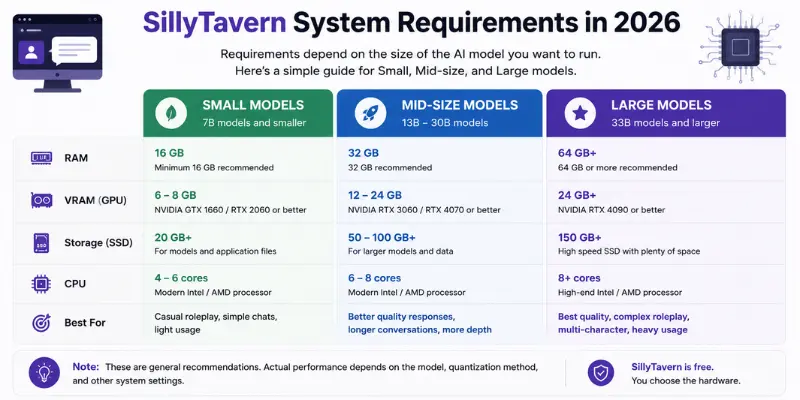 SillyTavern System Requirements in 2026

Requirements depend on the size of the AI model you want to run.
Here's a simple guide for Small, Mid-size, and Large models.

| | SMALL MODELS 7B models and smaller | MID-SIZE MODELS 13B – 30B models | LARGE MODELS 33B models and larger |
|---|---|---|---|
| RAM | 16 GB Minimum 16 GB recommended | 32 GB 32 GB recommended | 64 GB+ 64 GB or more recommended |
| VRAM (GPU) | 6 – 8 GB NVIDIA GTX 1660 / RTX 2060 or better | 12 – 24 GB NVIDIA RTX 3060 / RTX 4070 or better | 24 GB+ NVIDIA RTX 4090 or better |
| Storage (SSD) | 20 GB+ For models and application files | 50 – 100 GB+ For larger models and data | 150 GB+ High speed SSD with plenty of space |
| CPU | 4 – 6 cores Modern Intel / AMD processor | 6 – 8 cores Modern Intel / AMD processor | 8+ cores High-end Intel / AMD processor |
| Best For | Casual roleplay, simple chats, light usage | Better quality responses, longer conversations, more depth | Best quality, complex roleplay, multi-character, heavy usage |

Note: These are general recommendations. Actual performance depends on the model, quantization method, and other system settings.

SillyTavern is free.
You choose the hardware.